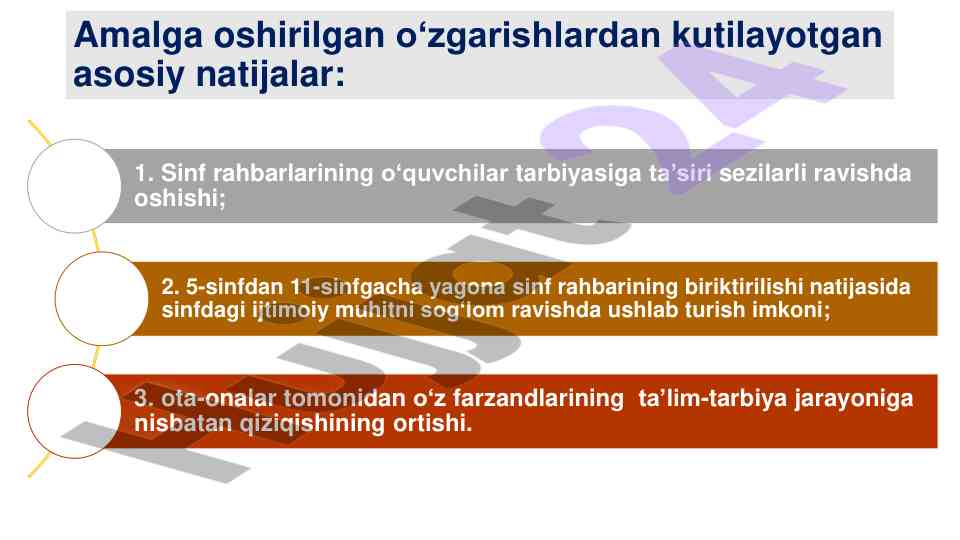 Amalga oshirilgan o‘zgarishlardan kutilayotgan asosiy natijalar:

1. Sinf rahbarlarining o‘quvchilar tarbiyasiga ta’siri sezilarli ravishda oshishi;

2. 5-sinfdan 11-sinfgacha yagona sinf rahbarining biriktirilishi natijasida sinfdagi ijtimoiy muhitni sog‘lom ravishda ushlab turish imkoni;

3. ota-onalar tomonidan o‘z farzandlarining ta’lim-tarbiya jarayoniga nisbatan qiziqishining ortishi.

Hujjat24